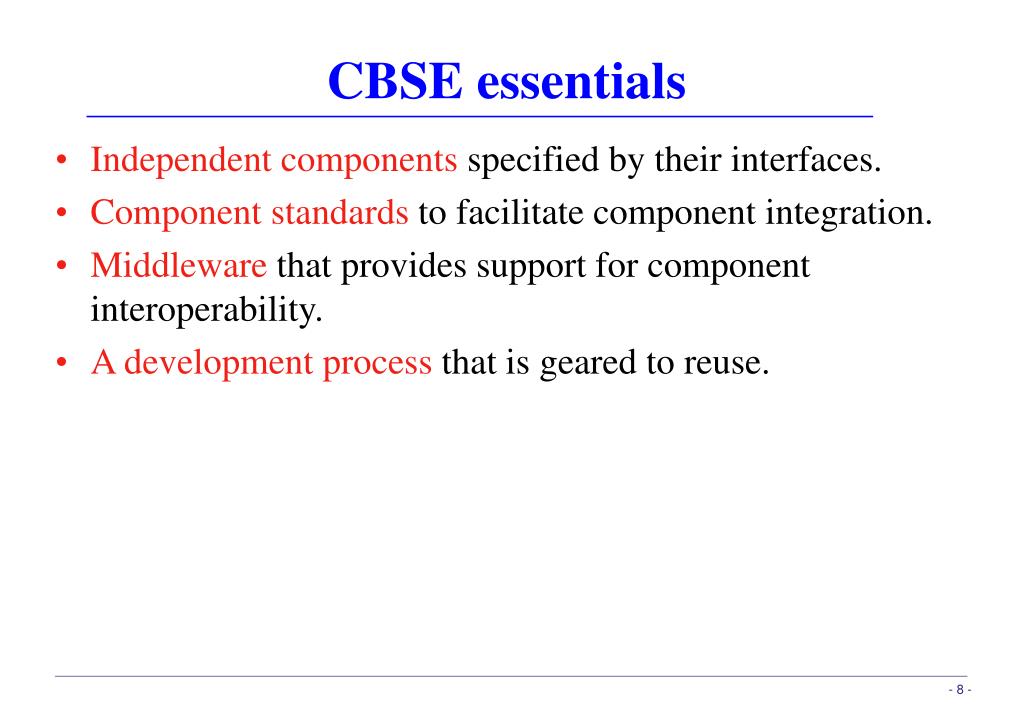 CBSE essentials

• Independent components specified by their interfaces.
• Component standards to facilitate component integration.
• Middleware that provides support for component interoperability.
• A development process that is geared to reuse.

- 8 -